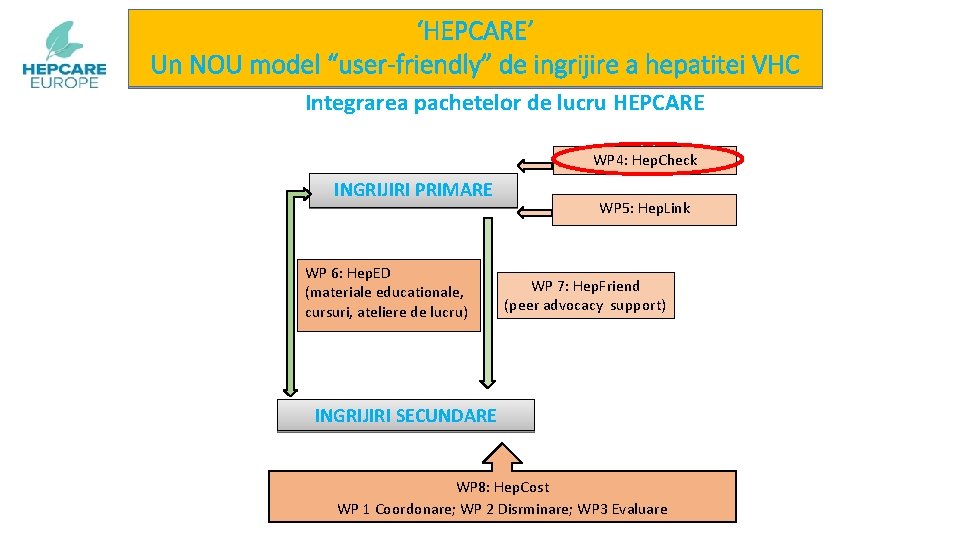 HEPCARE EUROPE

'HEPCARE'
Un NOU model "user-friendly" de ingrijire a hepatitei VHC

Integrarea pachetelor de lucru HEPCARE

WP4: HepCheck

INGRIJIRI PRIMARE

WP5: HepLink

WP 6: HepED
(materiale educationale, cursuri, ateliere de lucru)

WP 7: HepFriend
(peer advocacy support)

INGRIJIRI SECUNDARE

WP8: HepCost
WP 1 Coordonare; WP 2 Disrminare; WP3 Evaluare